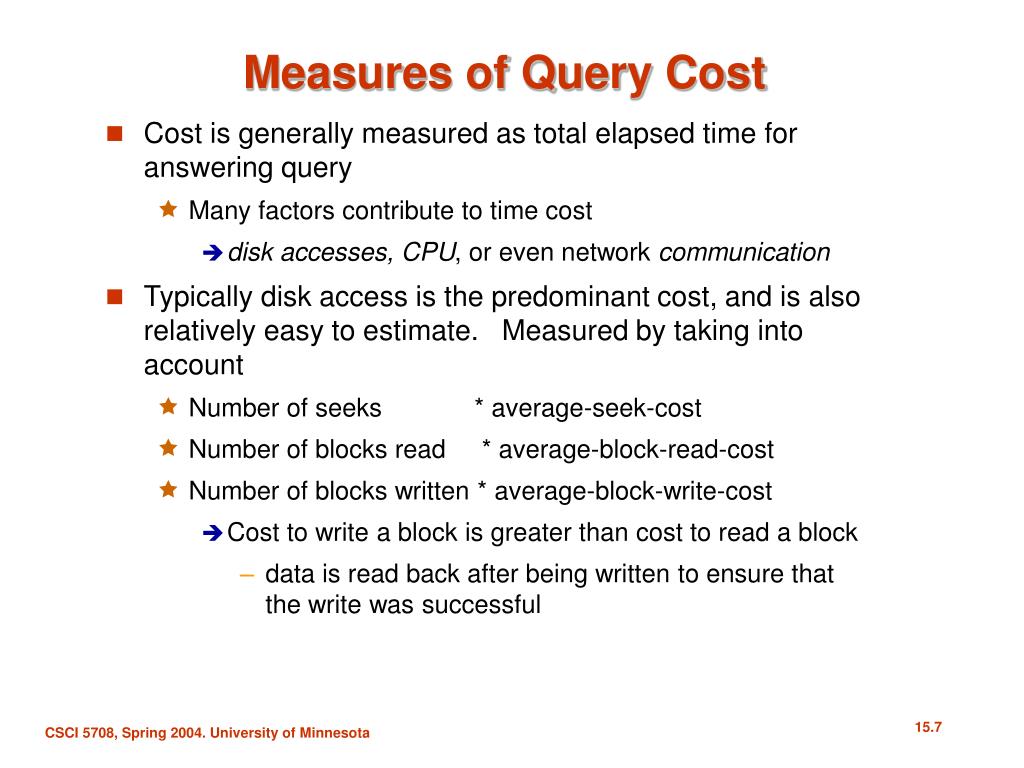 Measures of Query Cost

Cost is generally measured as total elapsed time for answering query

Many factors contribute to time cost

disk accesses, CPU, or even network communication

Typically disk access is the predominant cost, and is also relatively easy to estimate. Measured by taking into account

Number of seeks * average-seek-cost

Number of blocks read * average-block-read-cost

Number of blocks written * average-block-write-cost

Cost to write a block is greater than cost to read a block

– data is read back after being written to ensure that the write was successful

CSCI 5708, Spring 2004. University of Minnesota

15.7